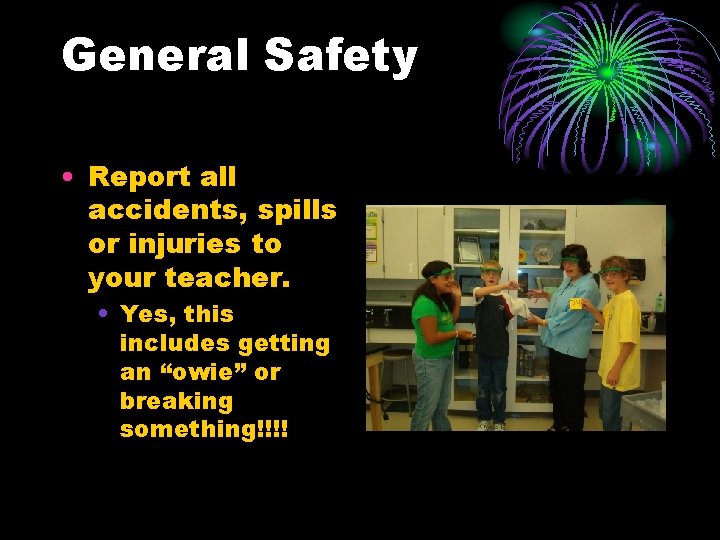 General Safety

• Report all accidents, spills or injuries to your teacher.
  • Yes, this includes getting an “owie” or breaking something!!!!